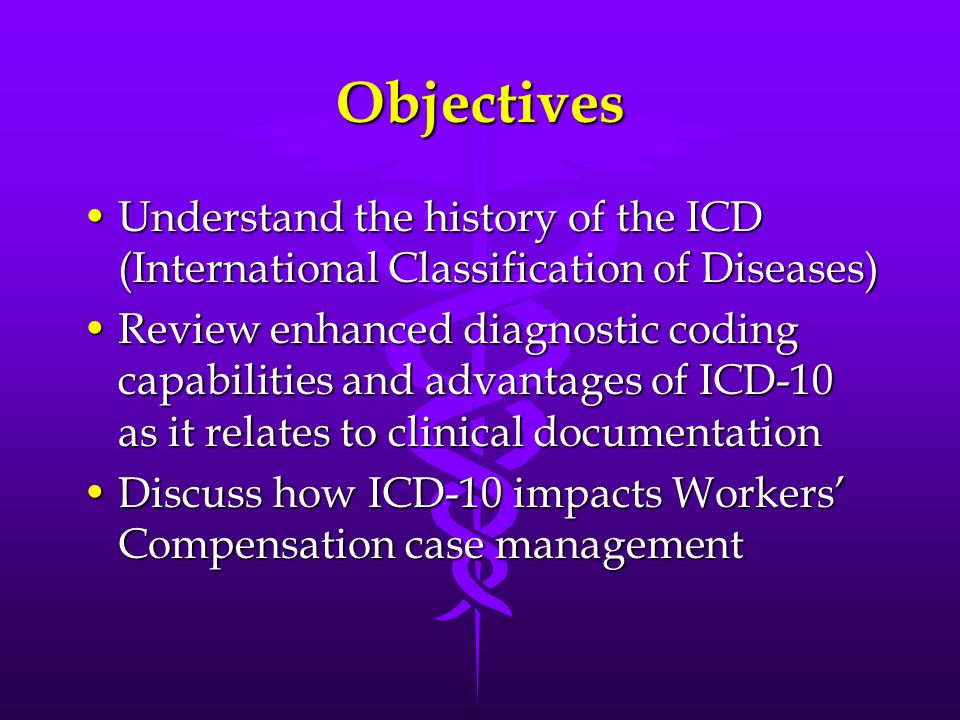 Objectives

• Understand the history of the ICD (International Classification of Diseases)
• Review enhanced diagnostic coding capabilities and advantages of ICD-10 as it relates to clinical documentation
• Discuss how ICD-10 impacts Workers' Compensation case management